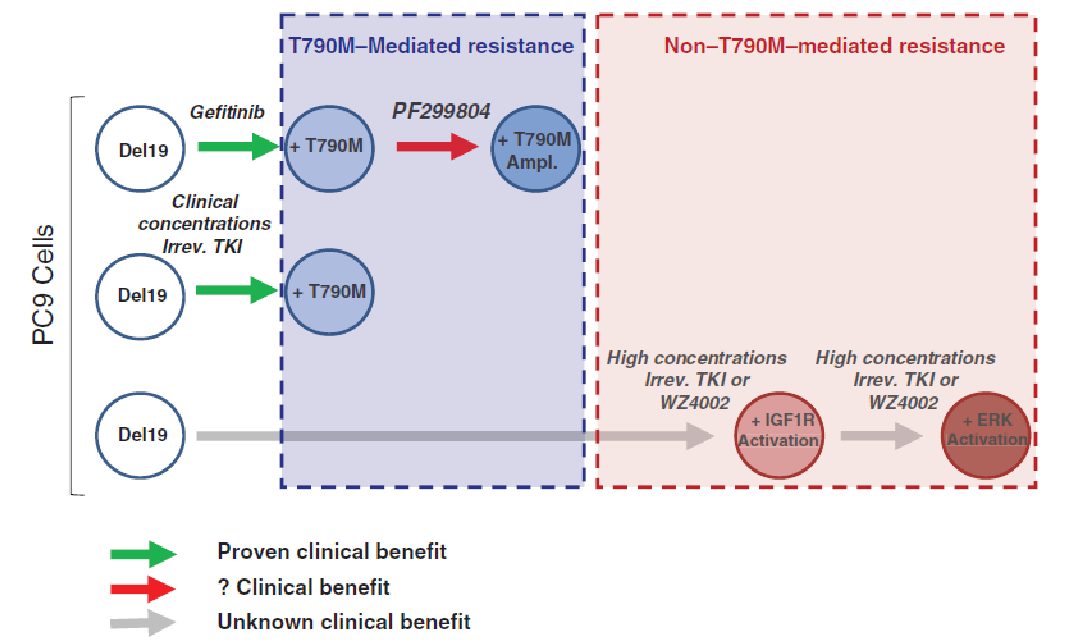 T790M–Mediated resistance

Non–T790M–mediated resistance

PC9 Cells

Del19

Gefitinib

+ T790M

PF299804

+ T790M Ampl.

Clinical concentrations Irrev. TKI

Del19

+ T790M

Del19

High concentrations Irrev. TKI or WZ4002

+ IGF1R Activation

High concentrations Irrev. TKI or WZ4002

+ ERK Activation

Proven clinical benefit

? Clinical benefit

Unknown clinical benefit